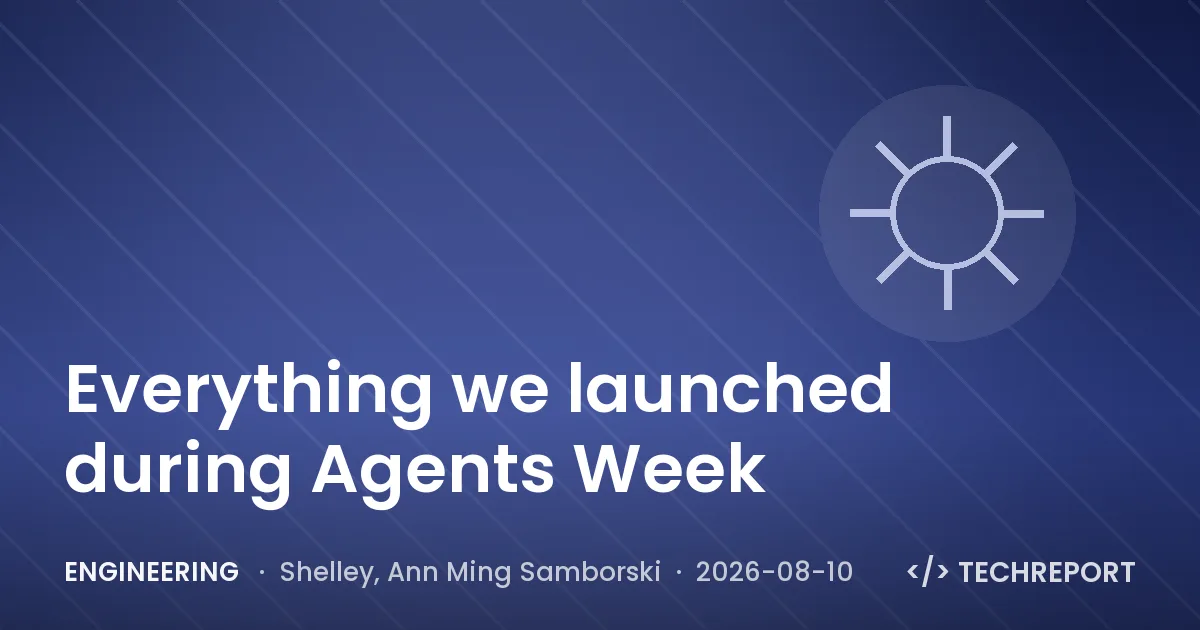 Everything we launched during Agents Week

ENGINEERING · Shelley, Ann Ming Samborski · 2026-08-10

</> TECHREPORT